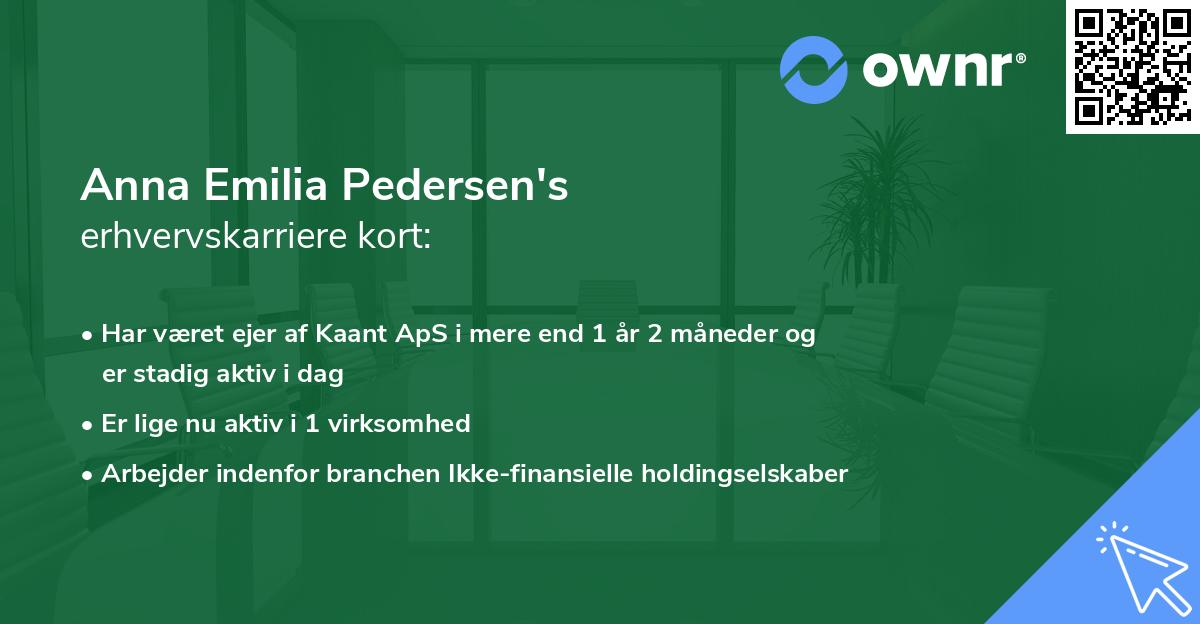 ownr®

Anna Emilia Pedersen's
erhvervskarriere kort:

• Har været ejer af Kaant ApS i mere end 1 år 2 måneder og er stadig aktiv i dag
• Er lige nu aktiv i 1 virksomhed
• Arbejder indenfor branchen Ikke-finansielle holdingselskaber